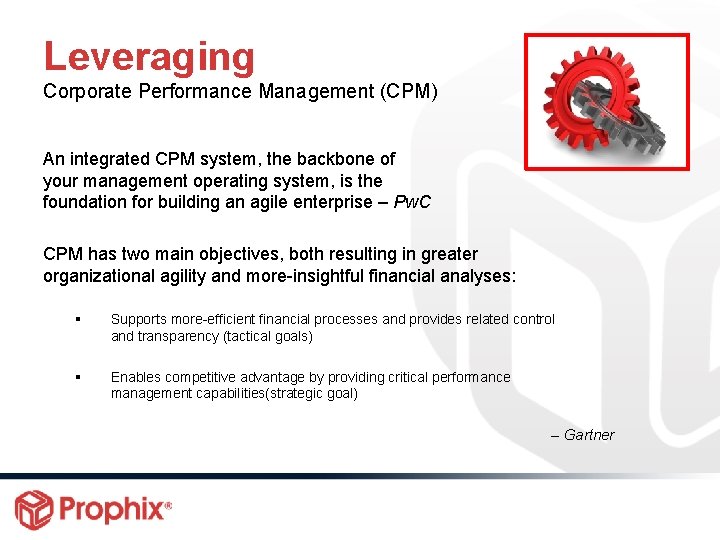 Leveraging
Corporate Performance Management (CPM)

An integrated CPM system, the backbone of your management operating system, is the foundation for building an agile enterprise – PwC

CPM has two main objectives, both resulting in greater organizational agility and more-insightful financial analyses:

▪ Supports more-efficient financial processes and provides related control and transparency (tactical goals)

▪ Enables competitive advantage by providing critical performance management capabilities(strategic goal)

– Gartner

Prophix®